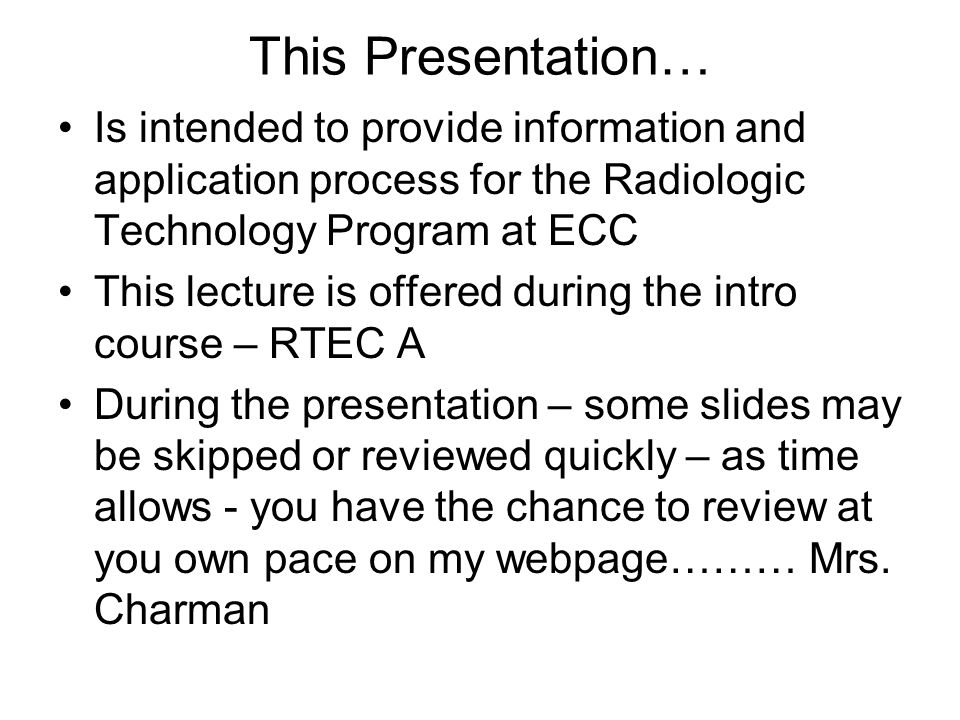 This Presentation…

• Is intended to provide information and application process for the Radiologic Technology Program at ECC

• This lecture is offered during the intro course – RTEC A

• During the presentation – some slides may be skipped or reviewed quickly – as time allows - you have the chance to review at you own pace on my webpage……… Mrs. Charman